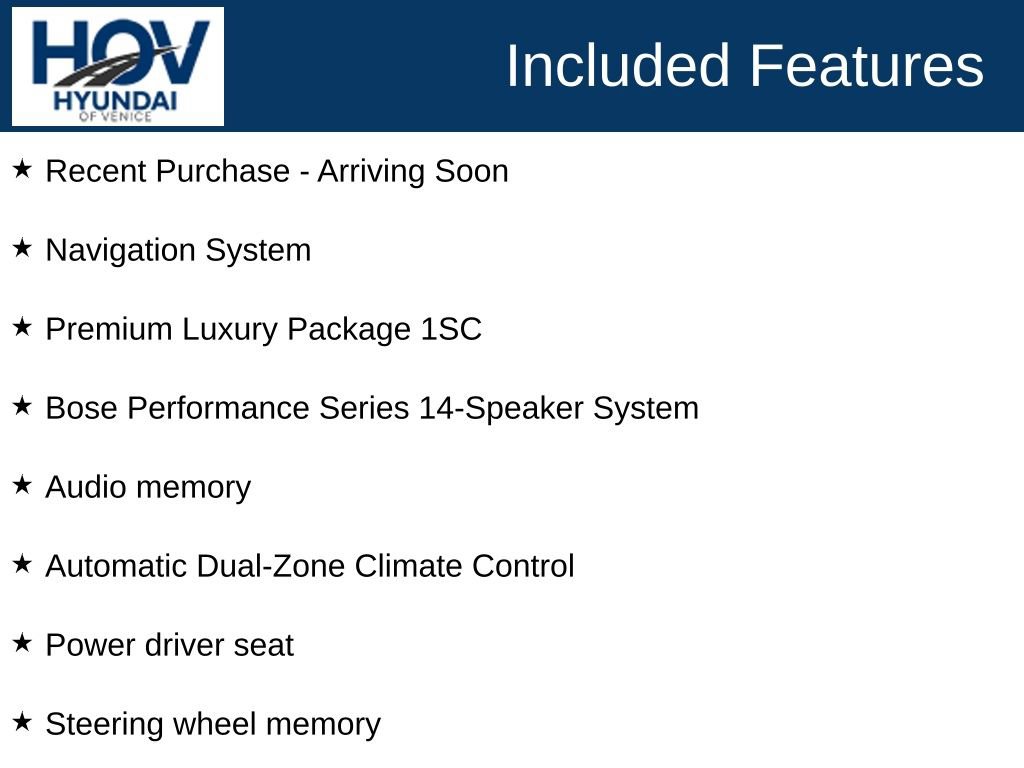 HOV
HYUNDAI
OF VENICE

Included Features

★ Recent Purchase - Arriving Soon

★ Navigation System

★ Premium Luxury Package 1SC

★ Bose Performance Series 14-Speaker System

★ Audio memory

★ Automatic Dual-Zone Climate Control

★ Power driver seat

★ Steering wheel memory